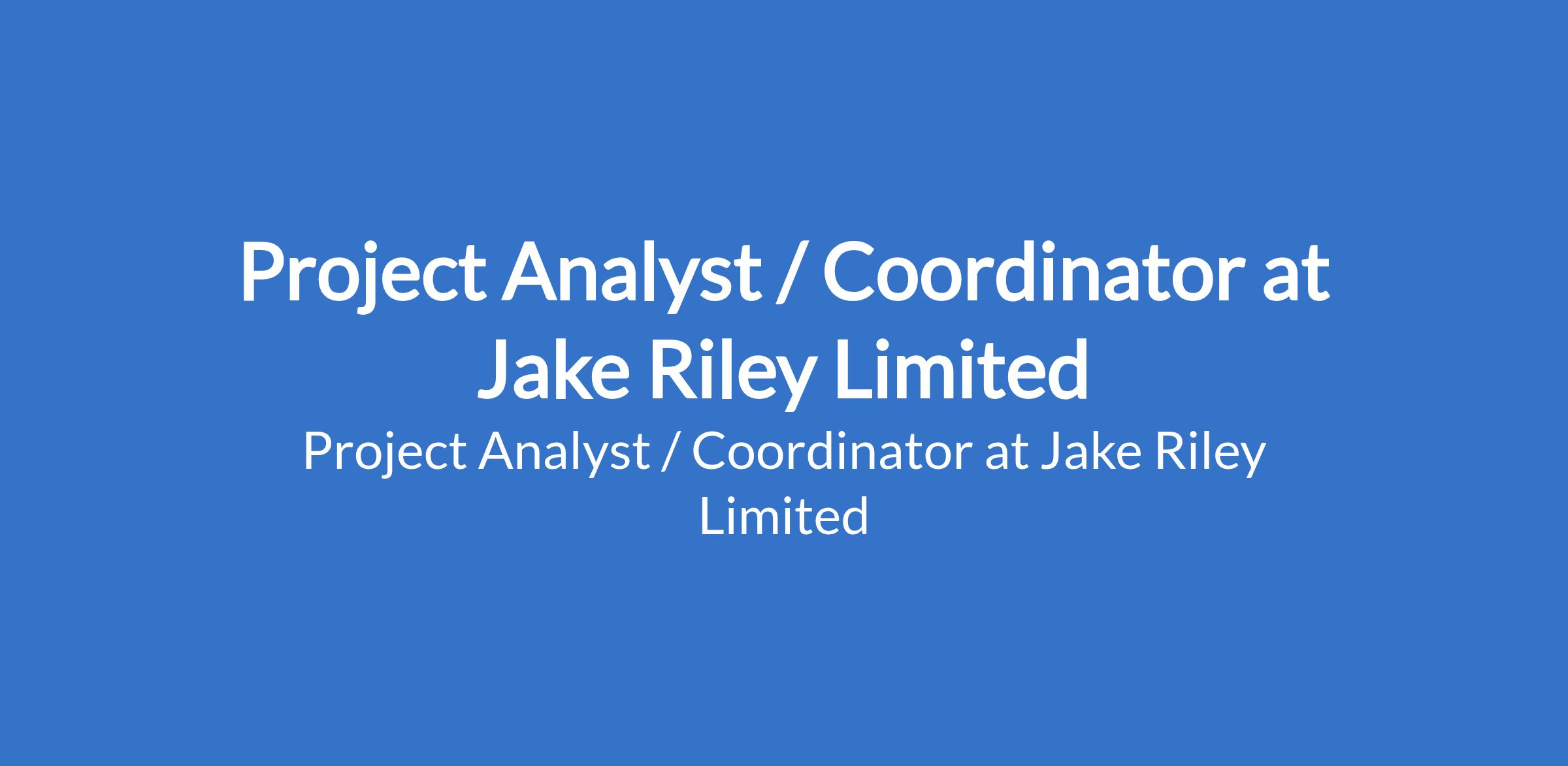 Project Analyst / Coordinator at Jake Riley Limited

Project Analyst / Coordinator at Jake Riley Limited